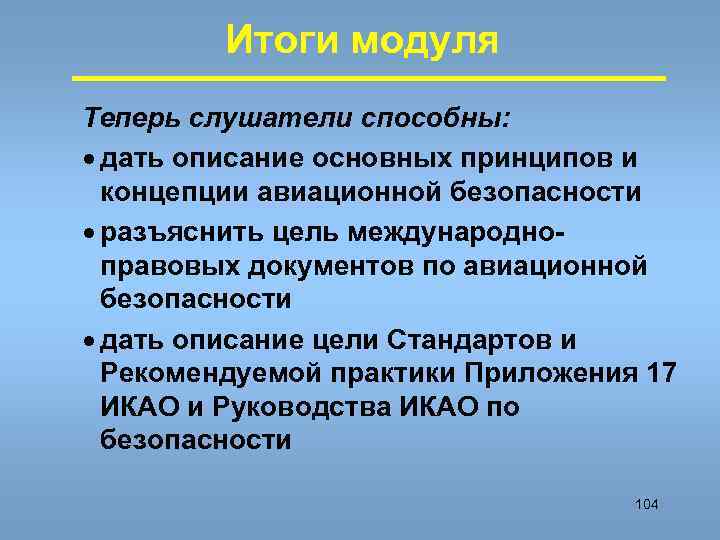 Итоги модуля

Теперь слушатели способны:

• дать описание основных принципов и концепции авиационной безопасности

• разъяснить цель международно-правовых документов по авиационной безопасности

• дать описание цели Стандартов и Рекомендуемой практики Приложения 17 ИКАО и Руководства ИКАО по безопасности

104